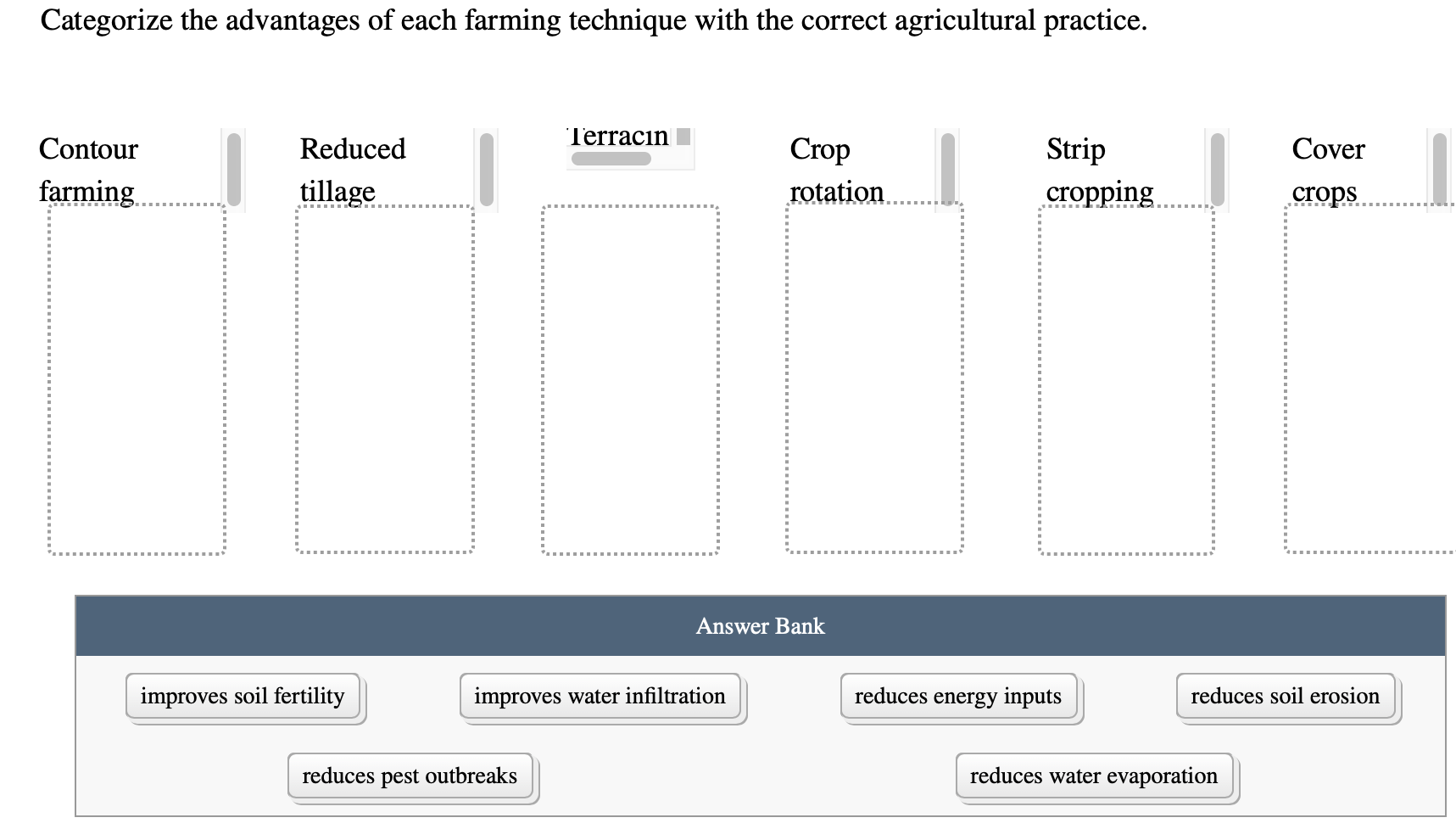 Categorize the advantages of each farming technique with the correct agricultural practice.

Contour farming

Reduced tillage

Terracin

Crop rotation

Strip cropping

Cover crops

Answer Bank

improves soil fertility

improves water infiltration

reduces energy inputs

reduces soil erosion

reduces pest outbreaks

reduces water evaporation